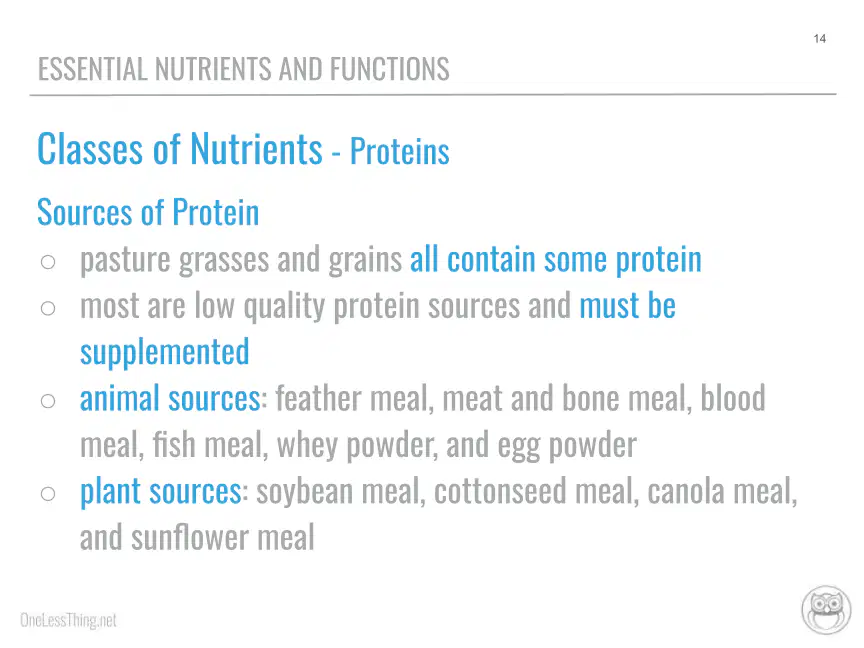 14

ESSENTIAL NUTRIENTS AND FUNCTIONS

Classes of Nutrients - Proteins

Sources of Protein

○ pasture grasses and grains all contain some protein
○ most are low quality protein sources and must be supplemented
○ animal sources: feather meal, meat and bone meal, blood meal, fish meal, whey powder, and egg powder
○ plant sources: soybean meal, cottonseed meal, canola meal, and sunflower meal

OneLessThing.net